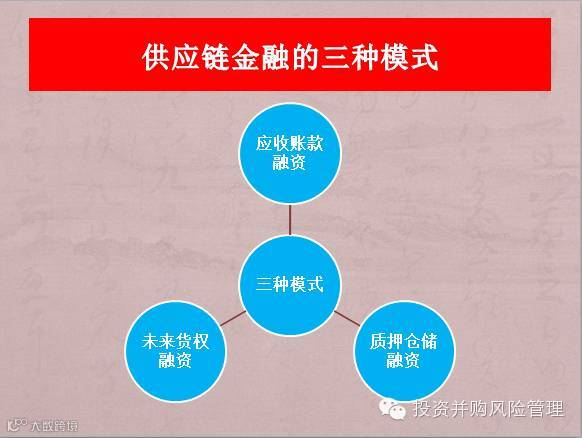 供应链金融的三种模式

应收账款融资

三种模式

未来货权融资

质押仓储融资

投资并购风险管理

大数跨境